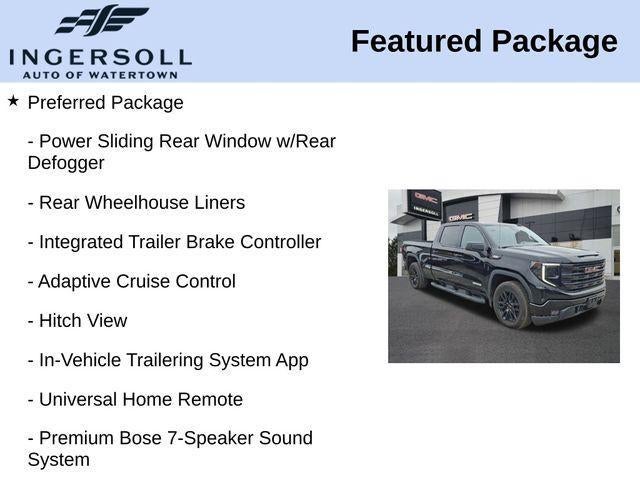 INGERSOLL
AUTO OF WATERTOWN

Featured Package

★ Preferred Package

- Power Sliding Rear Window w/Rear Defogger

- Rear Wheelhouse Liners

- Integrated Trailer Brake Controller

- Adaptive Cruise Control

- Hitch View

- In-Vehicle Trailering System App

- Universal Home Remote

- Premium Bose 7-Speaker Sound System

GMC
INGERSOLL
GMC
GMC